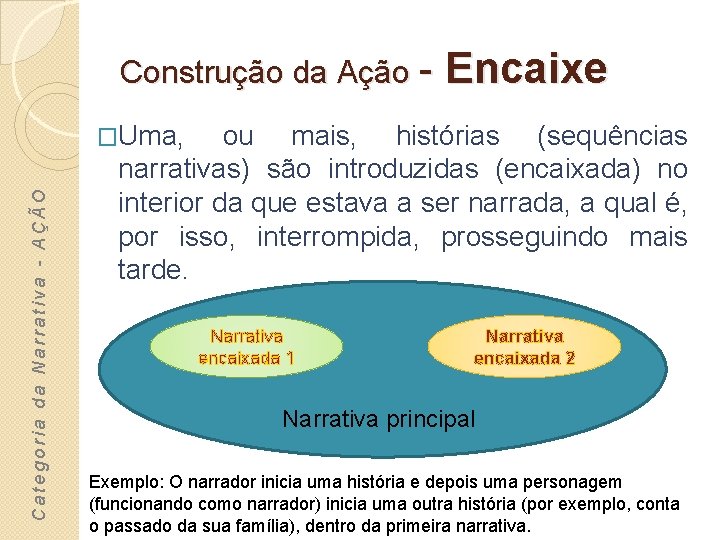 Categoria da Narrativa - AÇÃO

Construção da Ação - Encaixe

□Uma, ou mais, histórias (sequências narrativas) são introduzidas (encaixada) no interior da que estava a ser narrada, a qual é, por isso, interrompida, prosseguindo mais tarde.

Narrativa encaixada 1

Narrativa encaixada 2

Narrativa principal

Exemplo: O narrador inicia uma história e depois uma personagem (funcionando como narrador) inicia uma outra história (por exemplo, conta o passado da sua família), dentro da primeira narrativa.